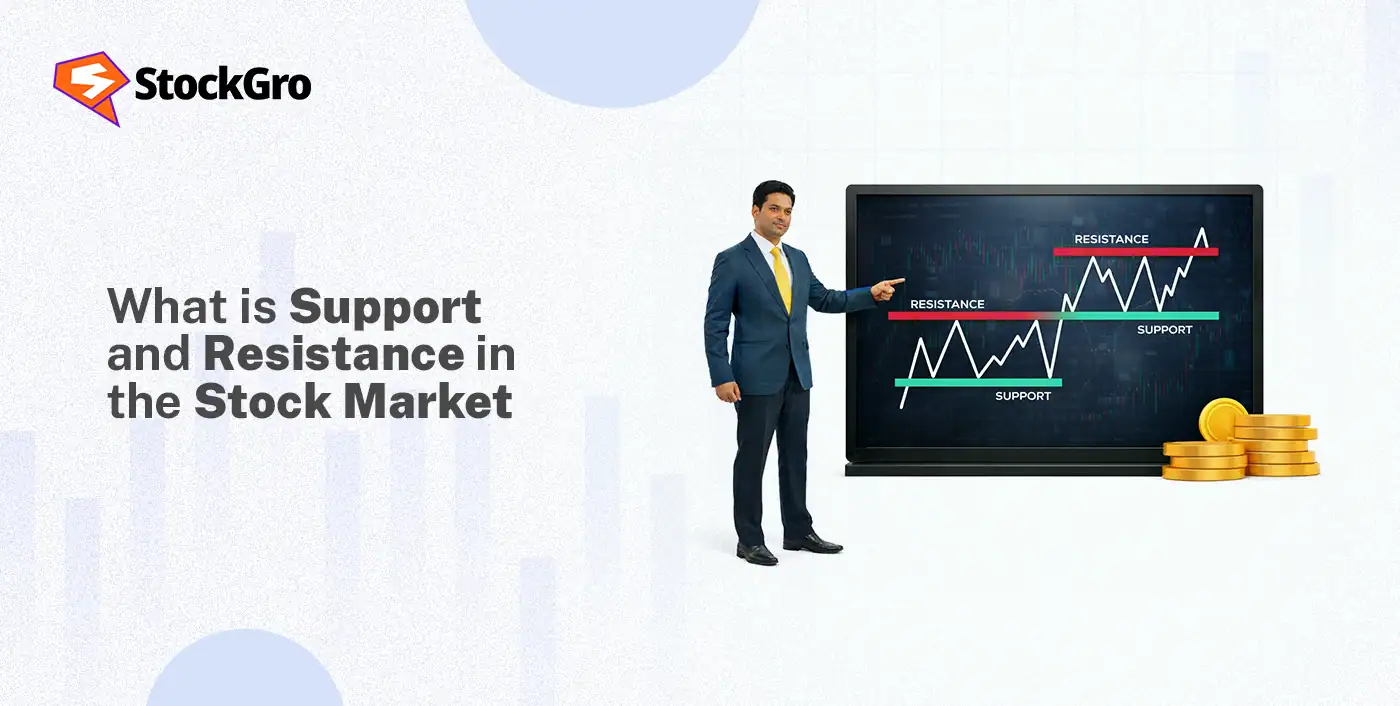 StockGro

What is Support and Resistance in the Stock Market

RESISTANCE

RESISTANCE

SUPPORT

SUPPORT